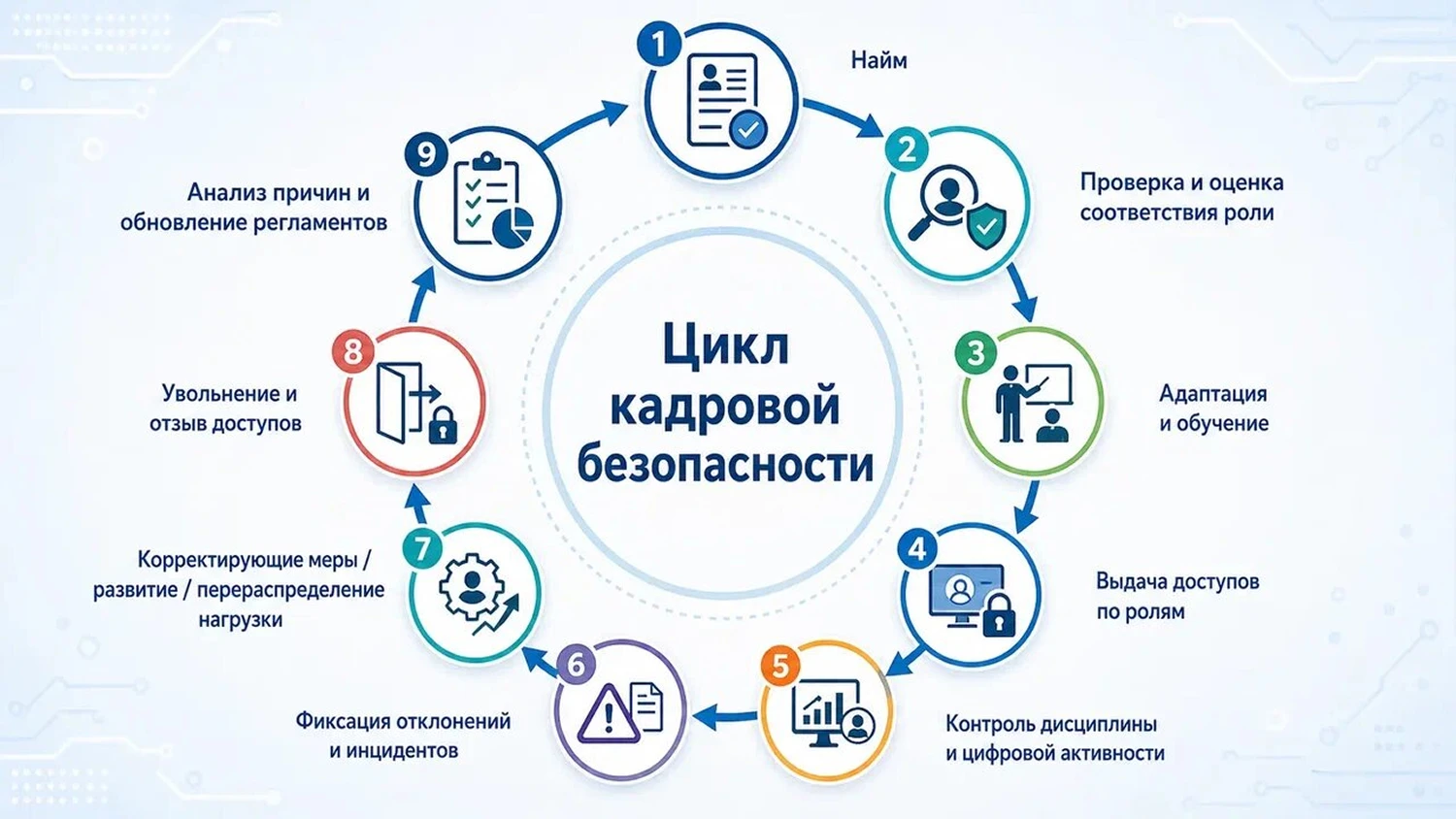 Цикл кадровой безопасности

1

Найм

2

Проверка и оценка соответствия роли

3

Адаптация и обучение

4

Выдача доступов по ролям

5

Контроль дисциплины и цифровой активности

6

Фиксация отклонений и инцидентов

7

Корректирующие меры / развитие / перераспределение нагрузки

8

Увольнение и отзыв доступов

9

Анализ причин и обновление регламентов